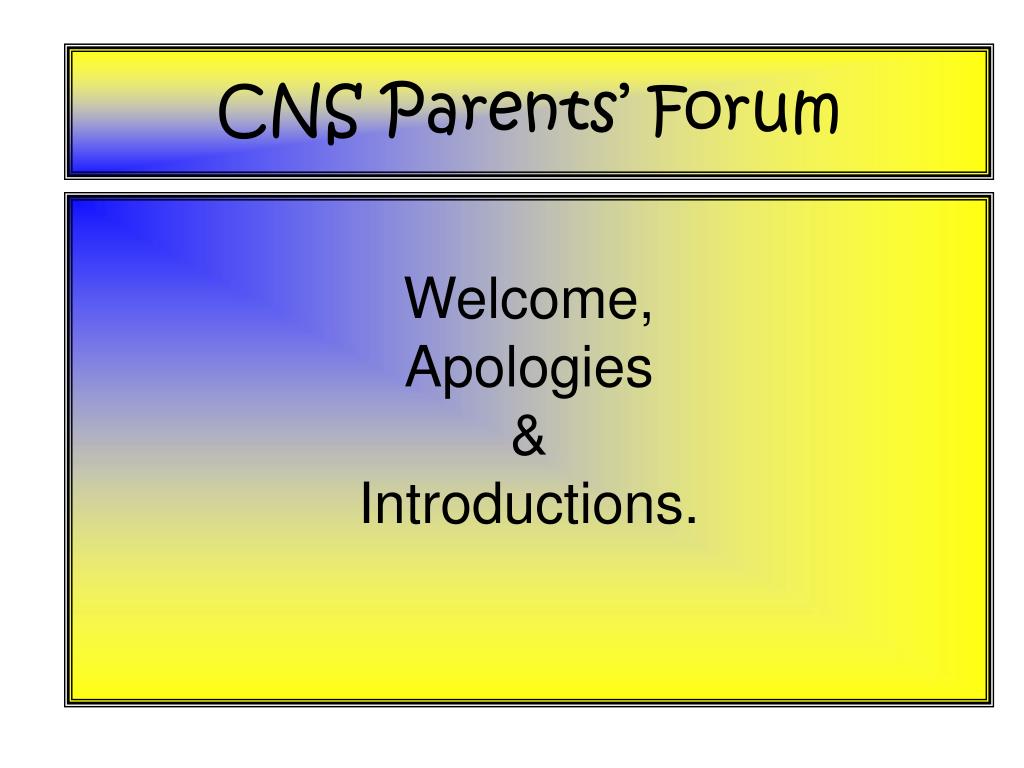 CNS Parents' Forum

Welcome,
Apologies
&
Introductions.